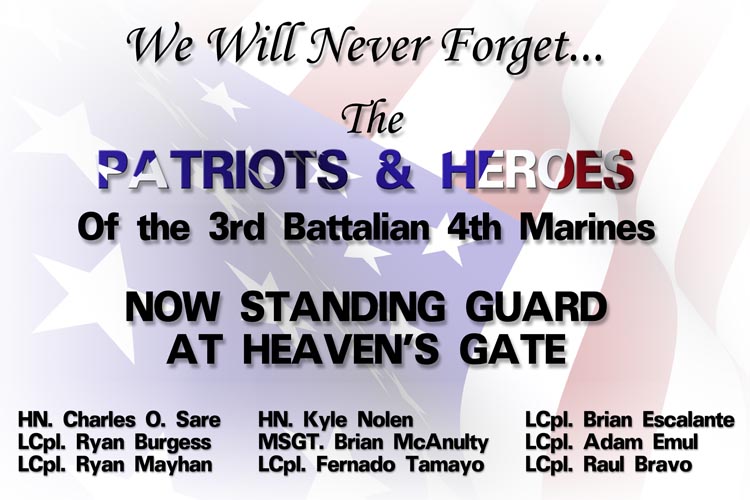 We Will Never Forget...

The

PATRIOTS & HEROES

Of the 3rd Battalian 4th Marines

NOW STANDING GUARD AT HEAVEN'S GATE

HN. Charles O. Sare
LCpl. Ryan Burgess
LCpl. Ryan Mayhan

HN. Kyle Nolen
MSGT. Brian McAnulty
LCpl. Fernado Tamayo

LCpl. Brian Escalante
LCpl. Adam Emul
LCpl. Raul Bravo